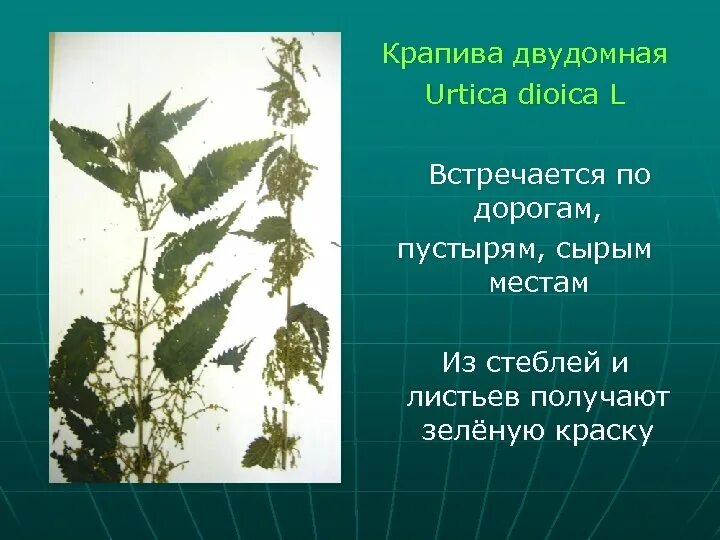 Крапива двудомная
Urtica dioica L

Встречается по дорогам, пустырям, сырым местам

Из стеблей и листьев получают зелёную краску